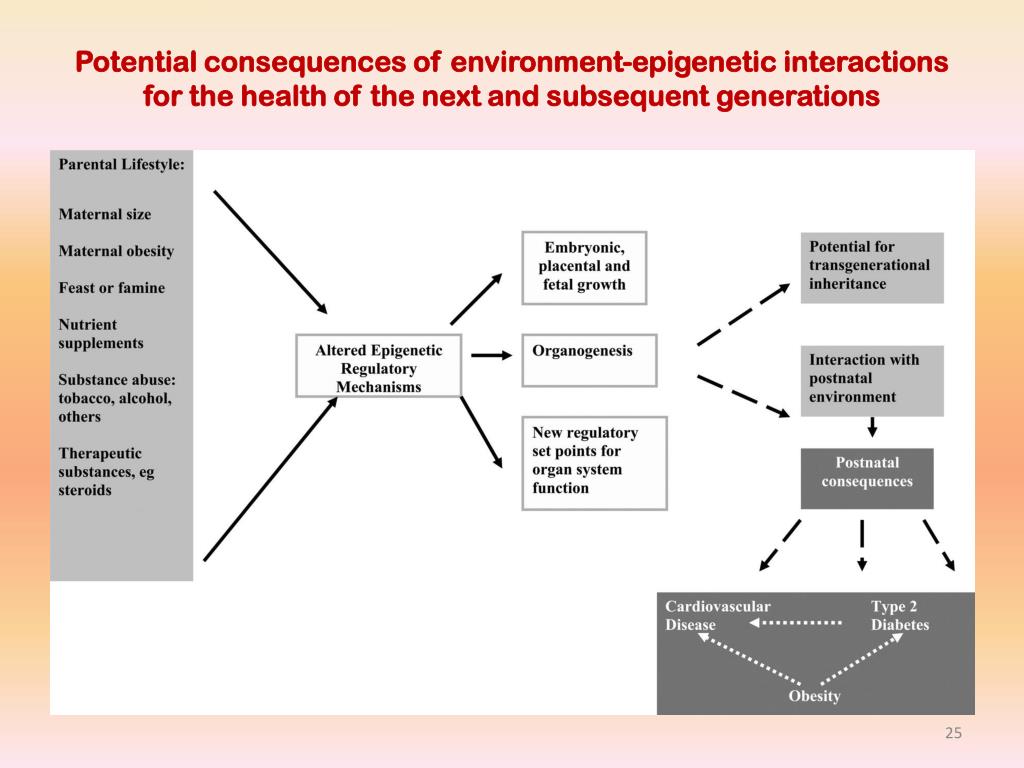 Potential consequences of environment-epigenetic interactions for the health of the next and subsequent generations

Parental Lifestyle:

Maternal size

Maternal obesity

Feast or famine

Nutrient supplements

Substance abuse: tobacco, alcohol, others

Therapeutic substances, eg steroids

Altered Epigenetic Regulatory Mechanisms

Embryonic, placental and fetal growth

Organogenesis

New regulatory set points for organ system function

Potential for transgenerational inheritance

Interaction with postnatal environment

Postnatal consequences

Cardiovascular Disease

Type 2 Diabetes

Obesity

25